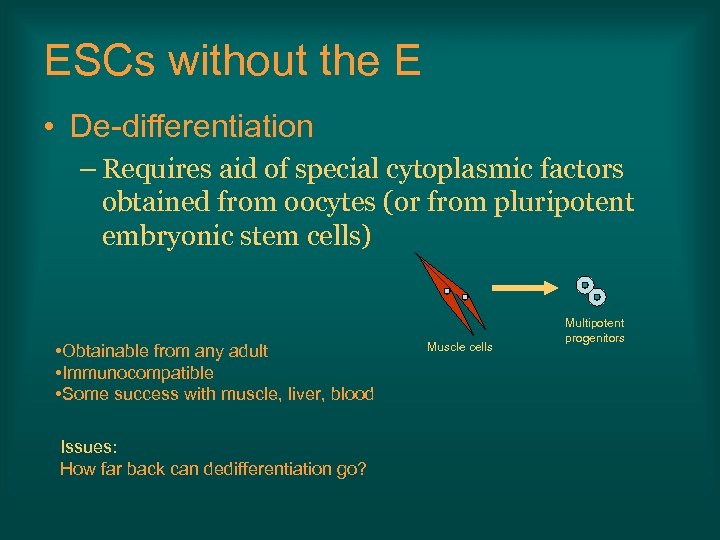 ESCs without the E

• De-differentiation

– Requires aid of special cytoplasmic factors obtained from oocytes (or from pluripotent embryonic stem cells)

Muscle cells

Multipotent progenitors

•Obtainable from any adult
•Immunocompatible
•Some success with muscle, liver, blood

Issues:
How far back can dedifferentiation go?